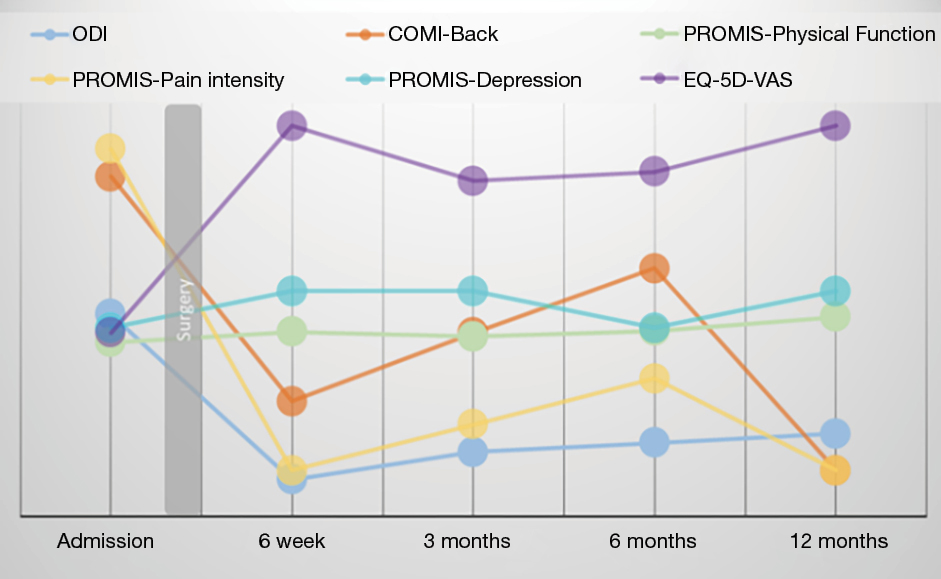 ODI
COMI-Back
PROMIS-Physical Function
PROMIS-Pain intensity
PROMIS-Depression
EQ-5D-VAS

Surgery

Admission
6 week
3 months
6 months
12 months